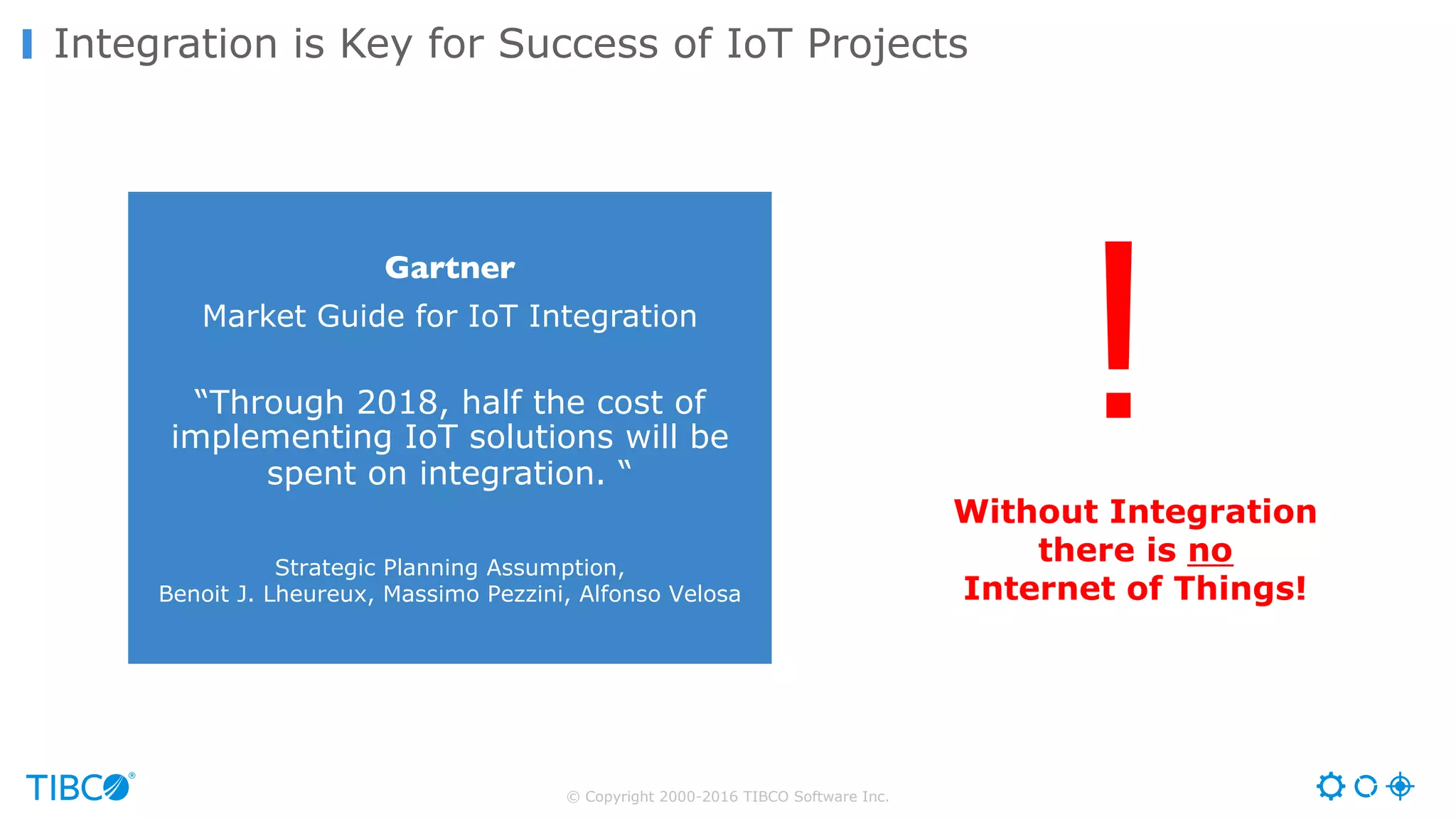 Integration is Key for Success of IoT Projects

Gartner

Market Guide for IoT Integration

“Through 2018, half the cost of implementing IoT solutions will be spent on integration. “

Strategic Planning Assumption,
Benoit J. Lheureux, Massimo Pezzini, Alfonso Velosa

!

Without Integration there is no Internet of Things!

TIBCO®

© Copyright 2000-2016 TIBCO Software Inc.